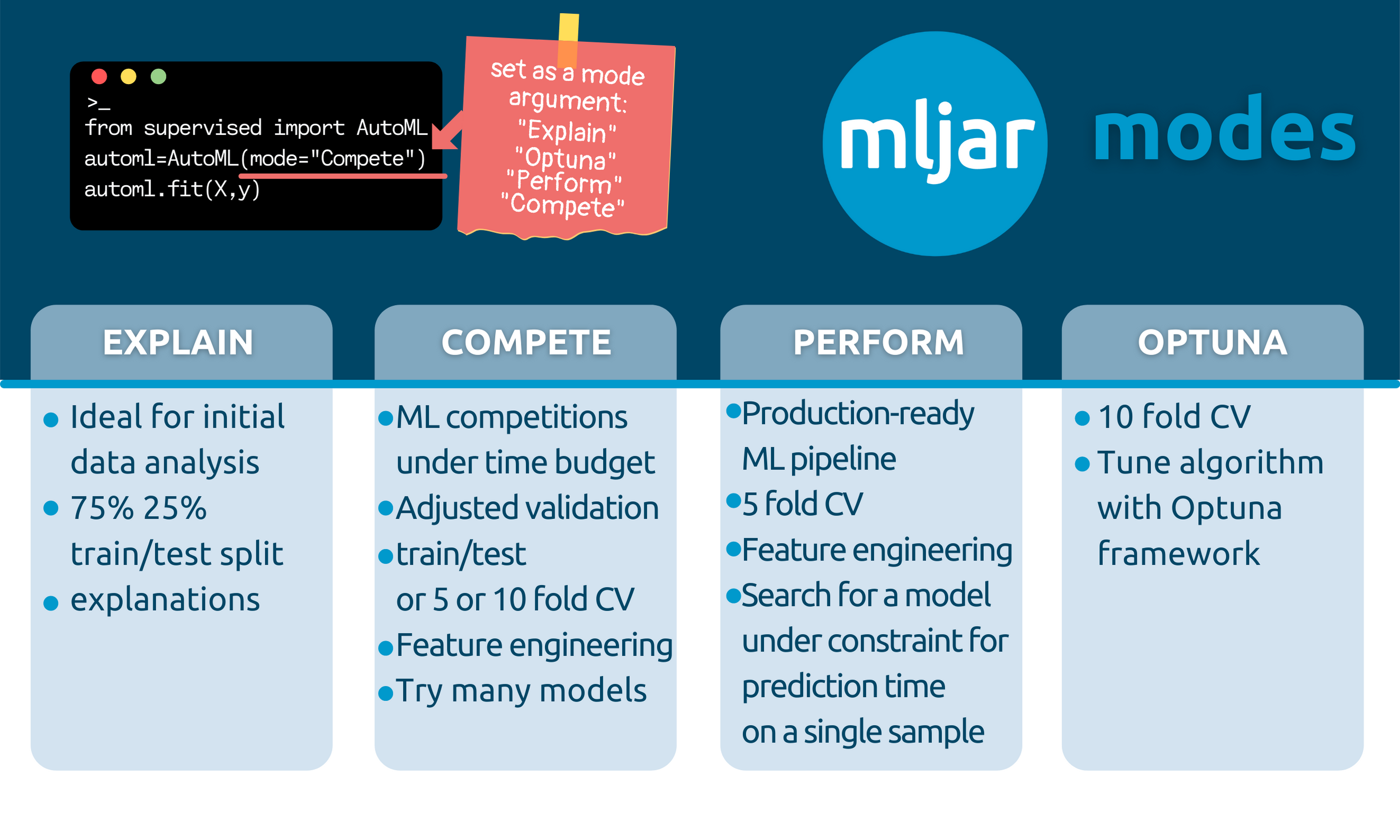 >_
from supervised import AutoML
automl=AutoML(mode="Compete")
automl.fit(X,y)

set as a mode argument:
"Explain"
"Optuna"
"Perform"
"Compete"

mljar modes

EXPLAIN

- Ideal for initial data analysis
- 75% 25% train/test split
- explanations

COMPETE

- ML competitions under time budget
- Adjusted validation
- train/test or 5 or 10 fold CV
- Feature engineering
- Try many models

PERFORM

- Production-ready ML pipeline
- 5 fold CV
- Feature engineering
- Search for a model under constraint for prediction time on a single sample

OPTUNA

- 10 fold CV
- Tune algorithm with Optuna framework